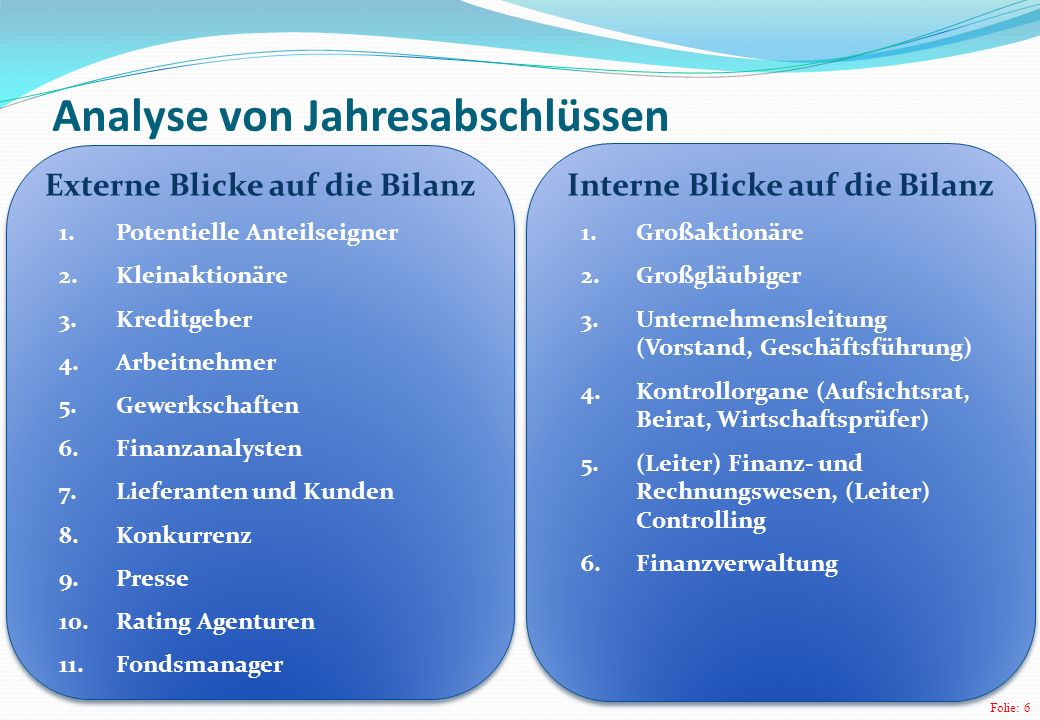 Analyse von Jahresabschlüssen

Externe Blicke auf die Bilanz

1. Potentielle Anteilseigner
2. Kleinaktionäre
3. Kreditgeber
4. Arbeitnehmer
5. Gewerkschaften
6. Finanzanalysten
7. Lieferanten und Kunden
8. Konkurrenz
9. Presse
10. Rating Agenturen
11. Fondsmanager

Interne Blicke auf die Bilanz

1. Großaktionäre
2. Großgläubiger
3. Unternehmensleitung (Vorstand, Geschäftsführung)
4. Kontrollorgane (Aufsichtsrat, Beirat, Wirtschaftsprüfer)
5. (Leiter) Finanz- und Rechnungswesen, (Leiter) Controlling
6. Finanzverwaltung

Folie: 6